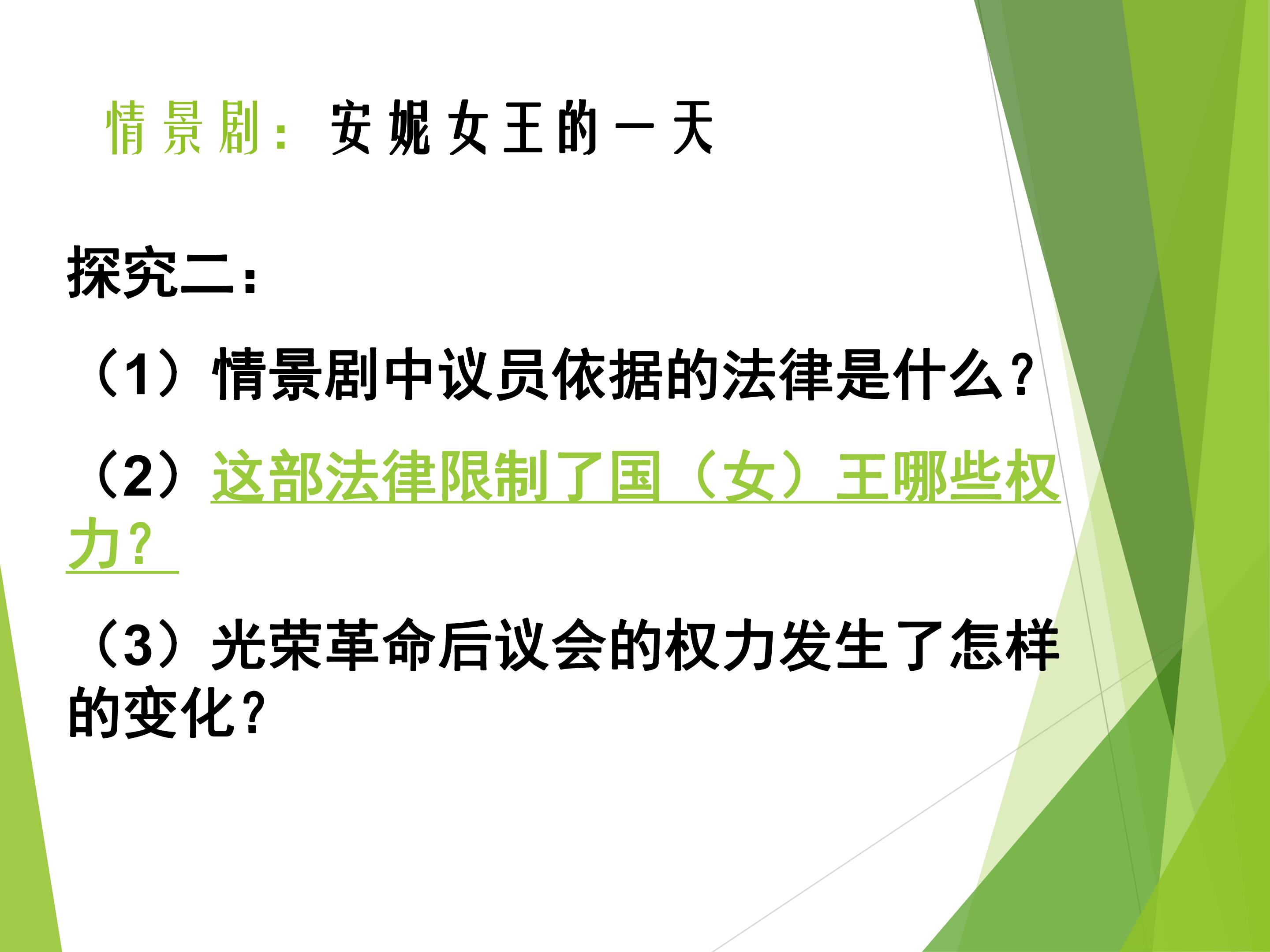 情景剧：安妮女王的一天

探究二：

（1）情景剧中议员依据的法律是什么？

（2）这部法律限制了国（女）王哪些权力？

（3）光荣革命后议会的权力发生了怎样的变化？